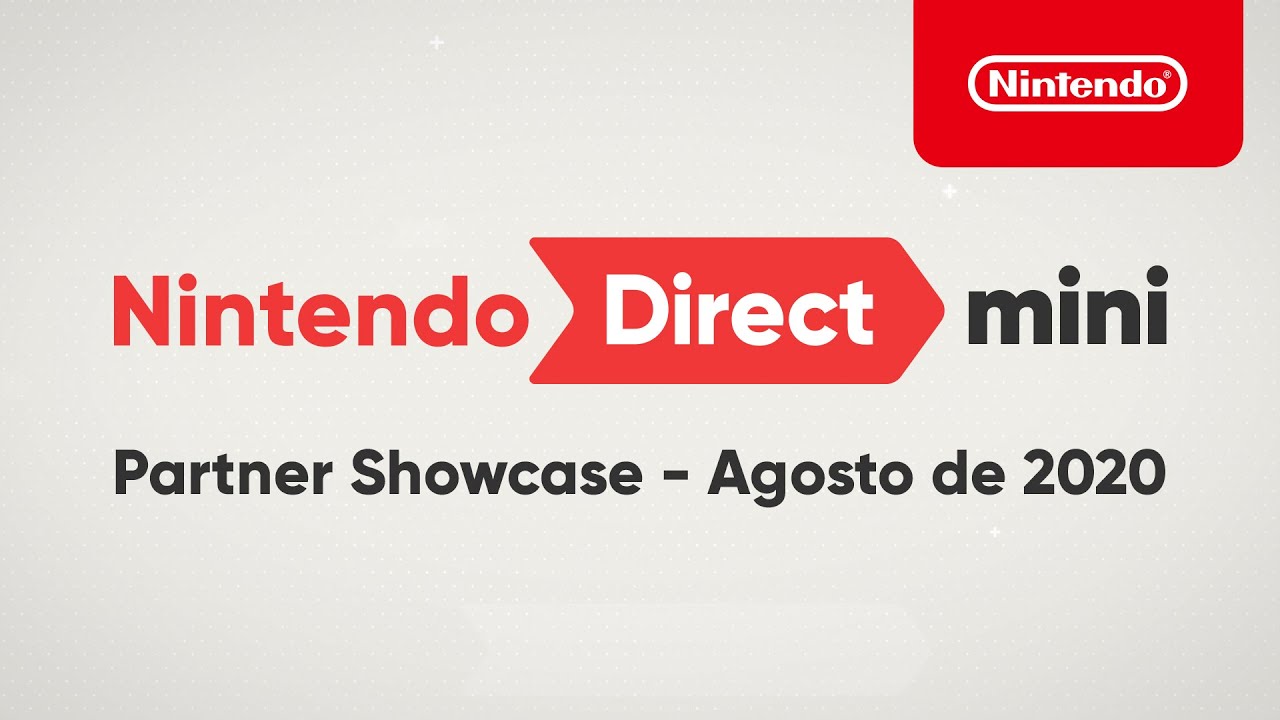 Nintendo®

Nintendo Direct mini

Partner Showcase - Agosto de 2020